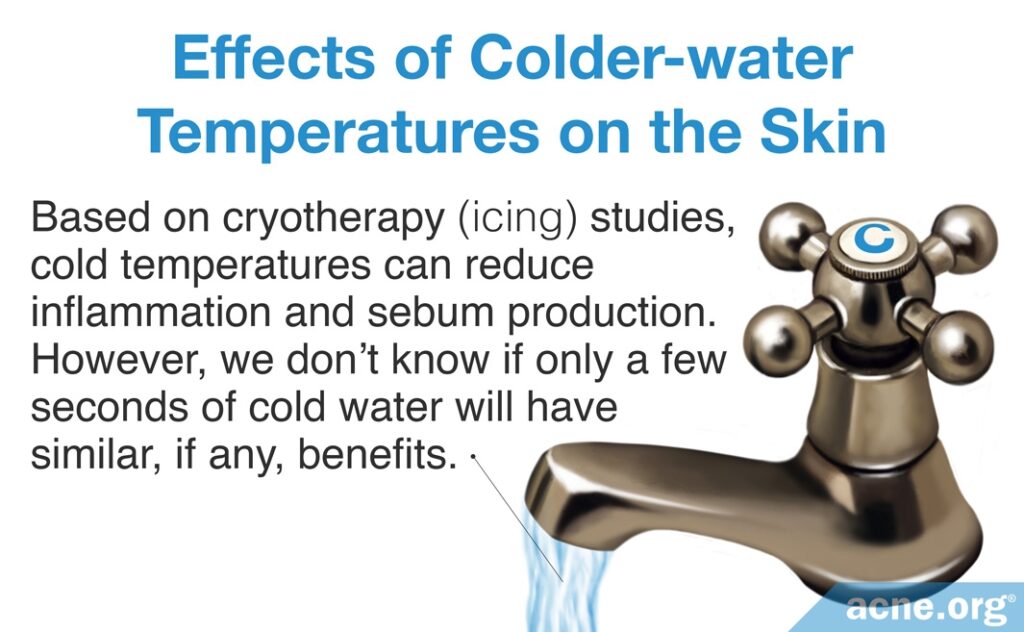 Effects of Colder-water Temperatures on the Skin

Based on cryotherapy (icing) studies, cold temperatures can reduce inflammation and sebum production. However, we don't know if only a few seconds of cold water will have similar, if any, benefits.

C

acne.org®